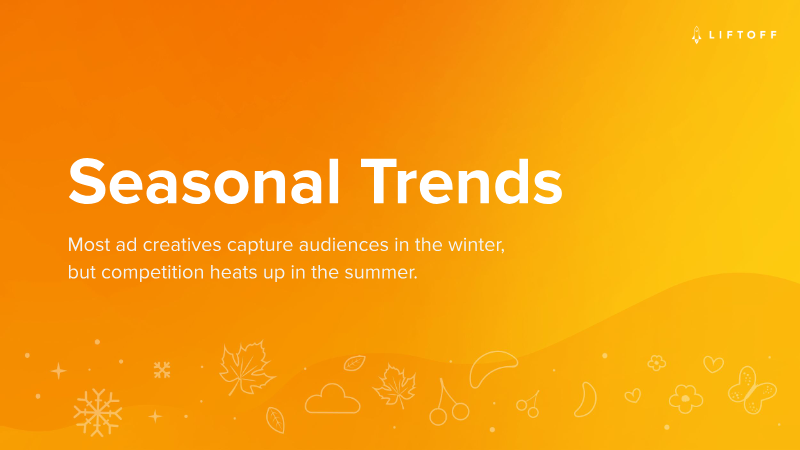 LIFTOFF

Seasonal Trends

Most ad creatives capture audiences in the winter, but competition heats up in the summer.